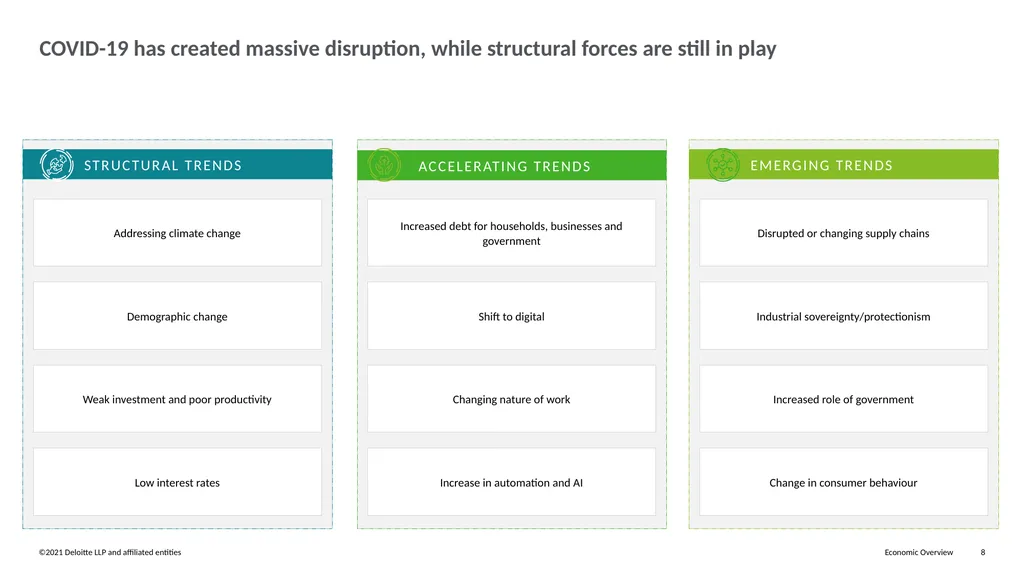 COVID-19 has created massive disruption, while structural forces are still in play

STRUCTURAL TRENDS

Addressing climate change

Demographic change

Weak investment and poor productivity

Low interest rates

ACCELERATING TRENDS

Increased debt for households, businesses and government

Shift to digital

Changing nature of work

Increase in automation and AI

EMERGING TRENDS

Disrupted or changing supply chains

Industrial sovereignty/protectionism

Increased role of government

Change in consumer behaviour

©2021 Deloitte LLP and affiliated entities

Economic Overview 8